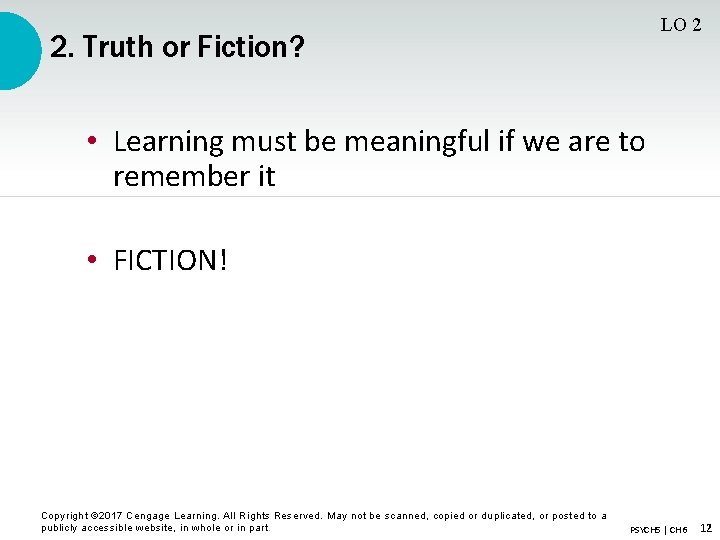 LO 2

2. Truth or Fiction?

• Learning must be meaningful if we are to remember it

• FICTION!

Copyright ©2017 Cengage Learning. All Rights Reserved. May not be scanned, copied or duplicated, or posted to a publicly accessible website, in whole or in part.

PSYCH5 | CH6 12